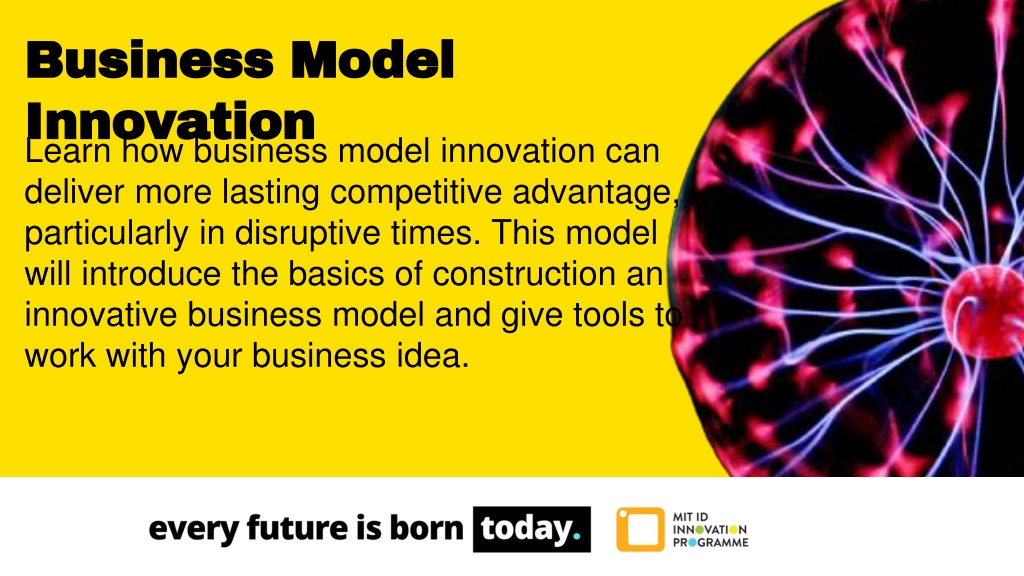 Business Model Innovation

Learn how business model innovation can deliver more lasting competitive advantage, particularly in disruptive times. This model will introduce the basics of construction an innovative business model and give tools to work with your business idea.

every future is born today.

MIT ID INNOVATION PROGRAMME